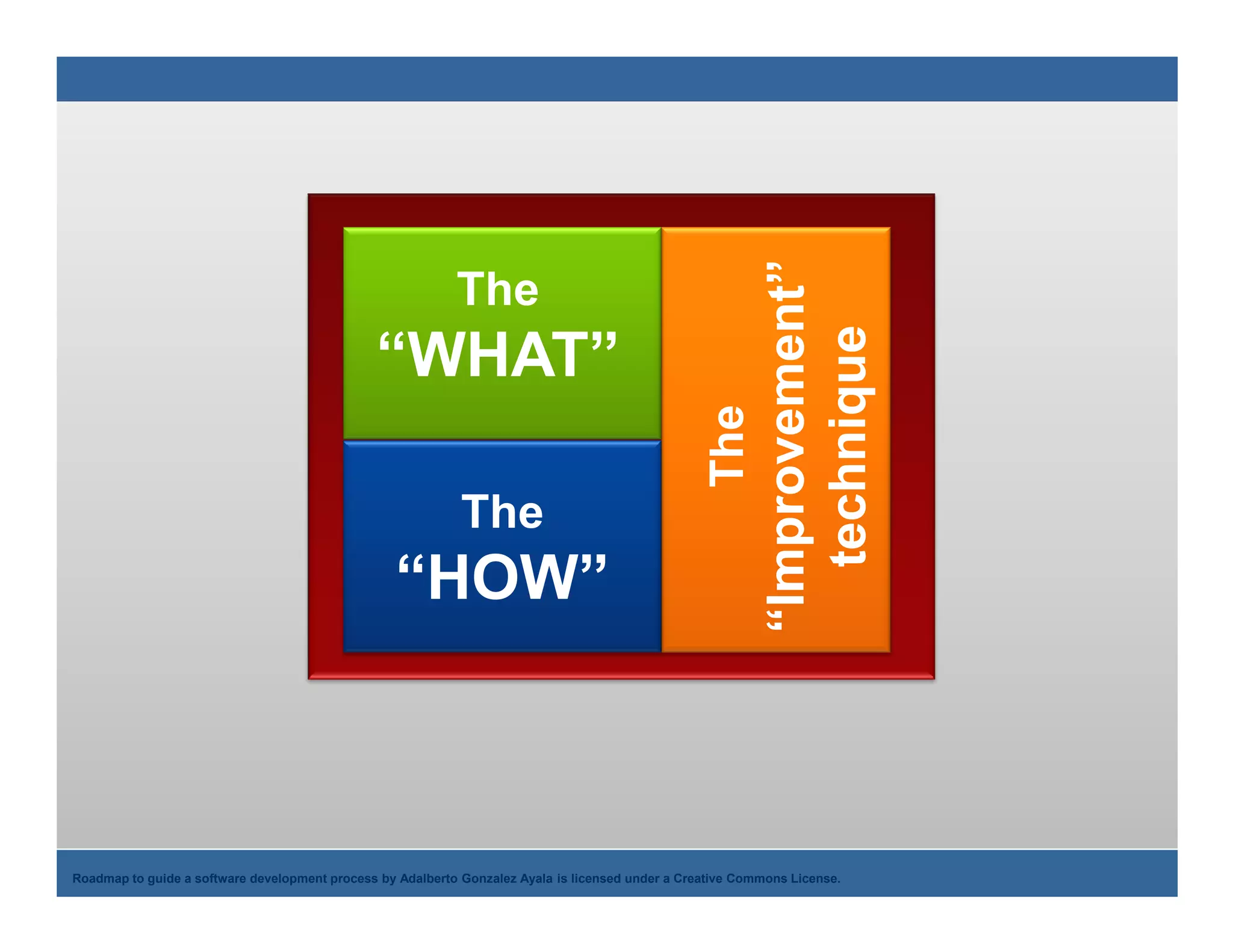 The
“WHAT”

The
“HOW”

The
“Improvement”
technique

Roadmap to guide a software development process by Adalberto Gonzalez Ayala is licensed under a Creative Commons License.